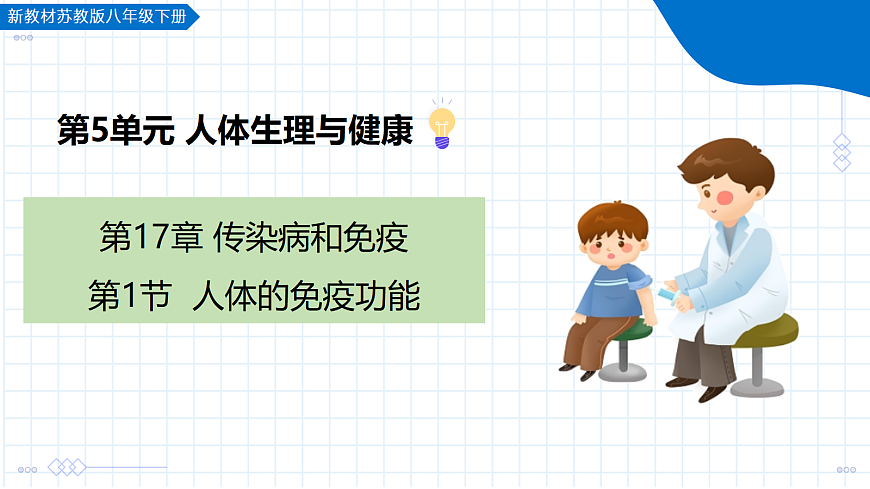 新教材苏教版八年级下册

第5单元 人体生理与健康

第17章 传染病和免疫

第1节 人体的免疫功能